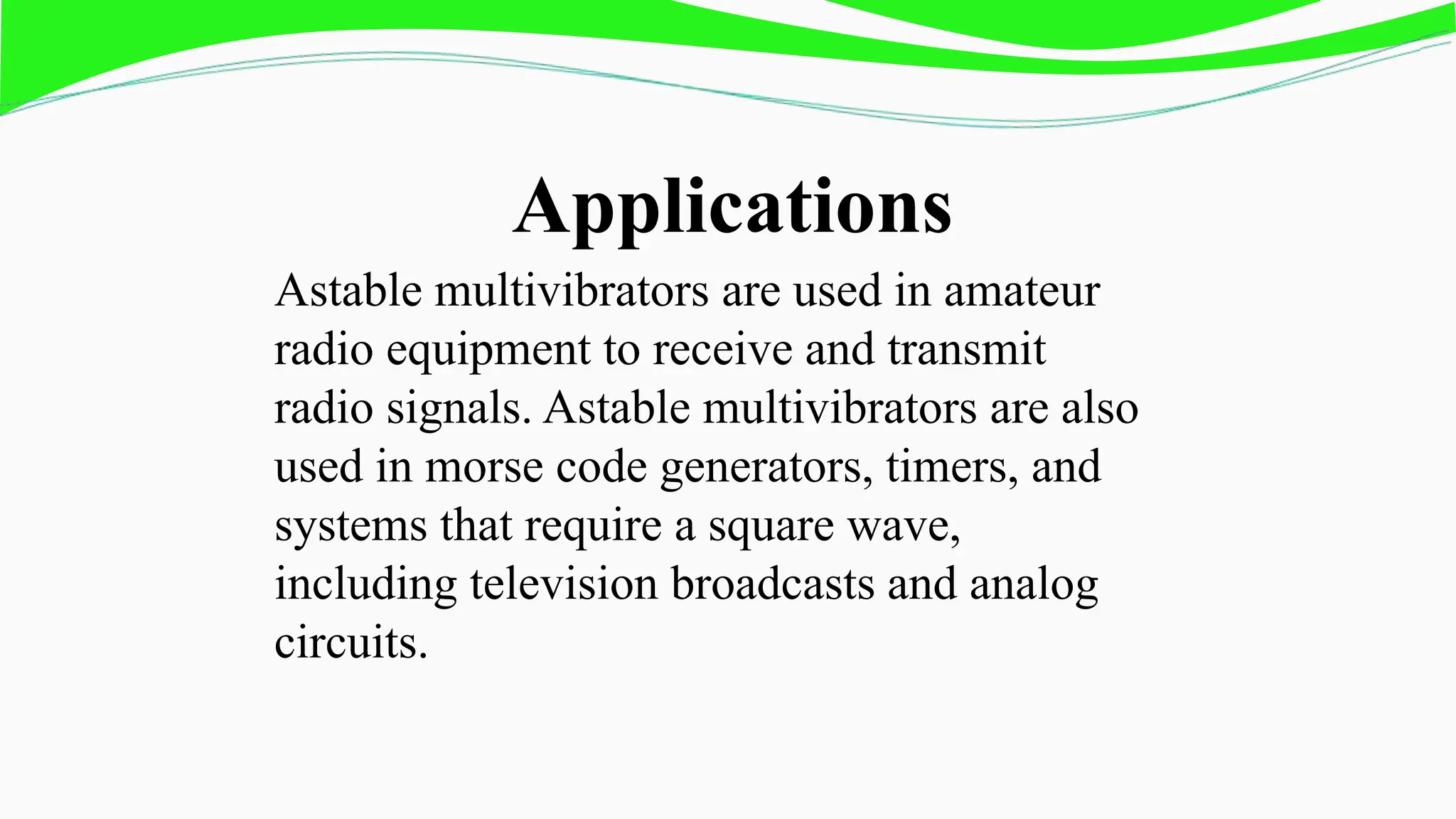 Applications

Astable multivibrators are used in amateur radio equipment to receive and transmit radio signals. Astable multivibrators are also used in morse code generators, timers, and systems that require a square wave, including television broadcasts and analog circuits.